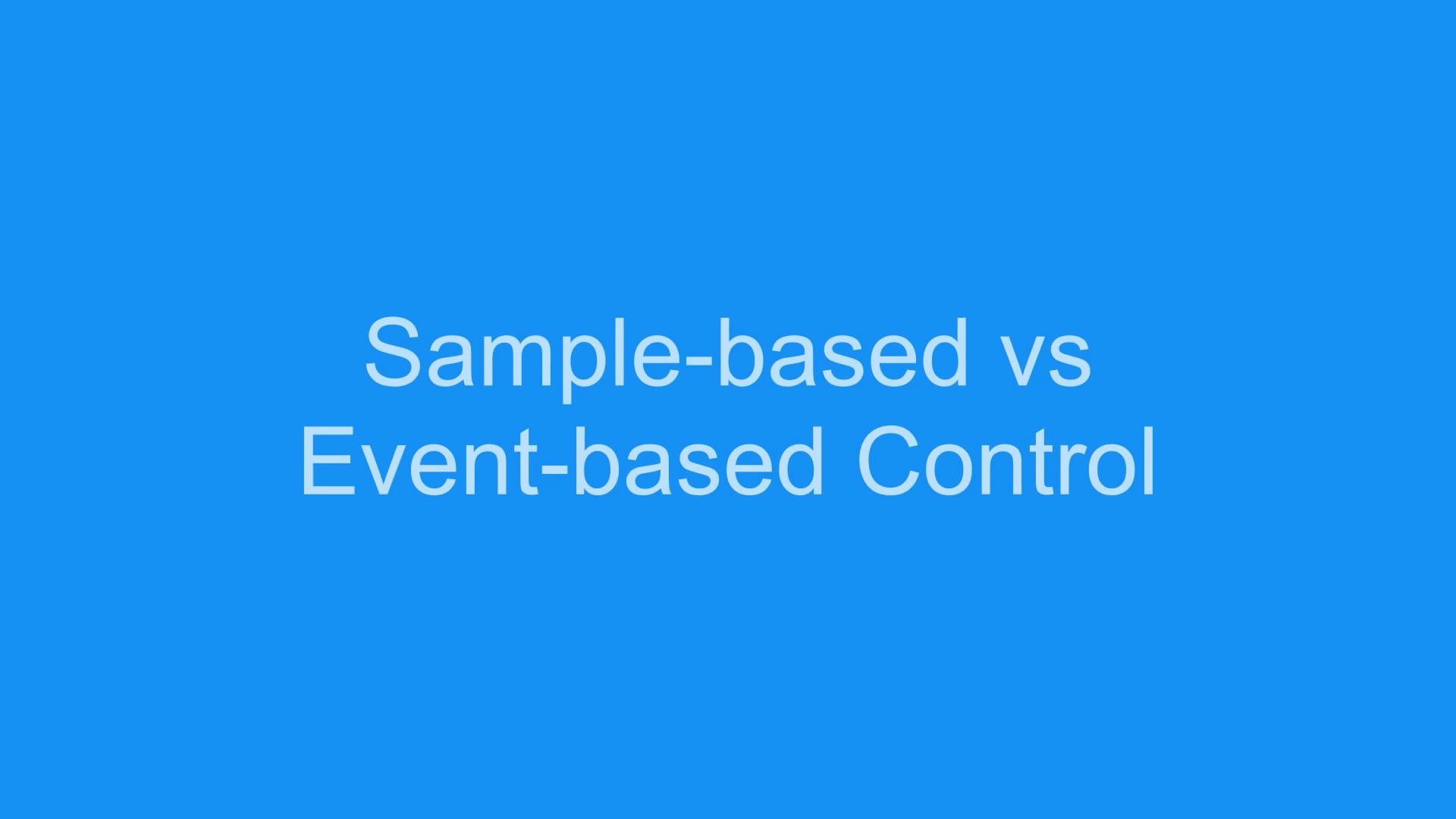 Sample-based vs
Event-based Control